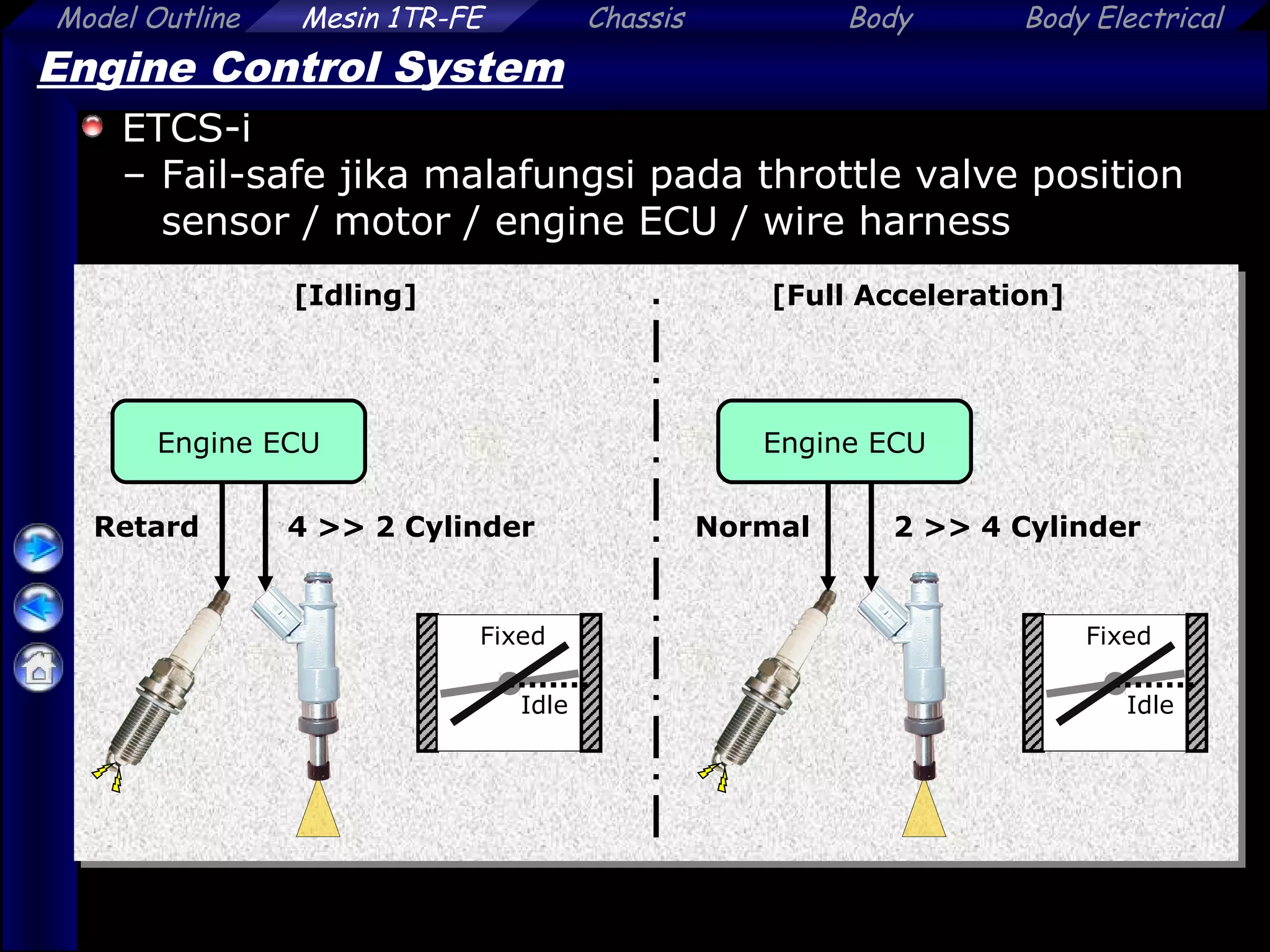 Model Outline Mesin 1TR-FE Chassis Body Body Electrical

Engine Control System

ETCS-i

– Fail-safe jika malafungsi pada throttle valve position sensor / motor / engine ECU / wire harness

[Idling]

Engine ECU

Retard

4 >> 2 Cylinder

Fixed

Idle

[Full Acceleration]

Engine ECU

Normal

2 >> 4 Cylinder

Fixed

Idle